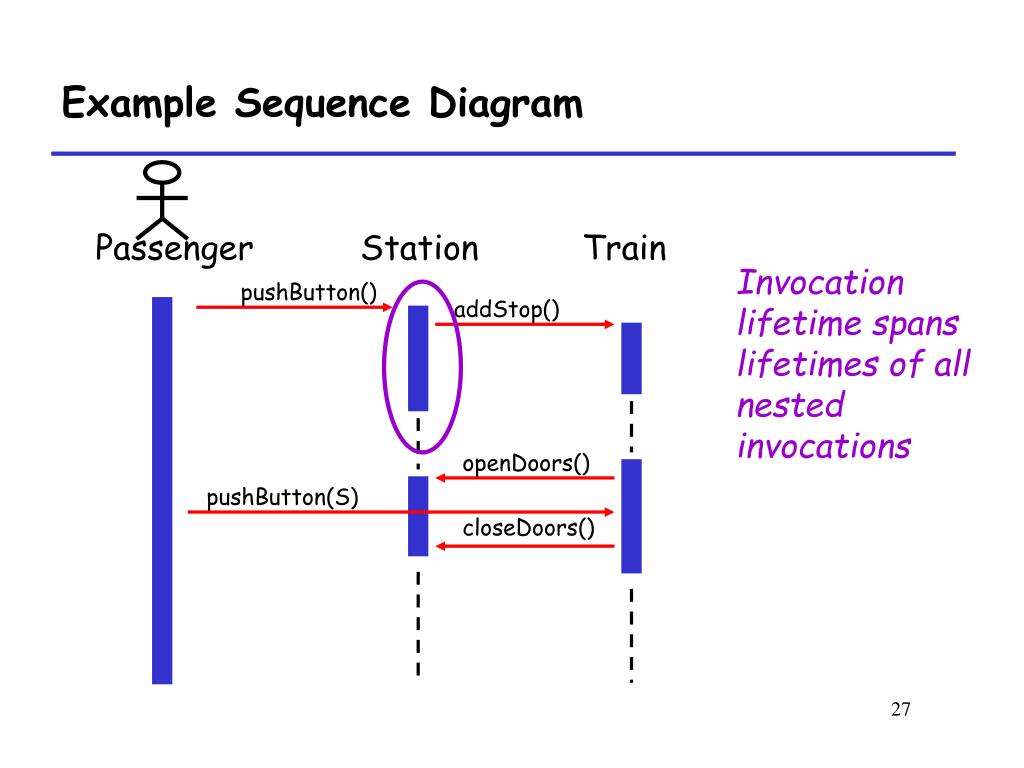 Example Sequence Diagram

Passenger

Station

Train

pushButton()

addStop()

openDoors()

pushButton(S)

closeDoors()

Invocation lifetime spans lifetimes of all nested invocations

27